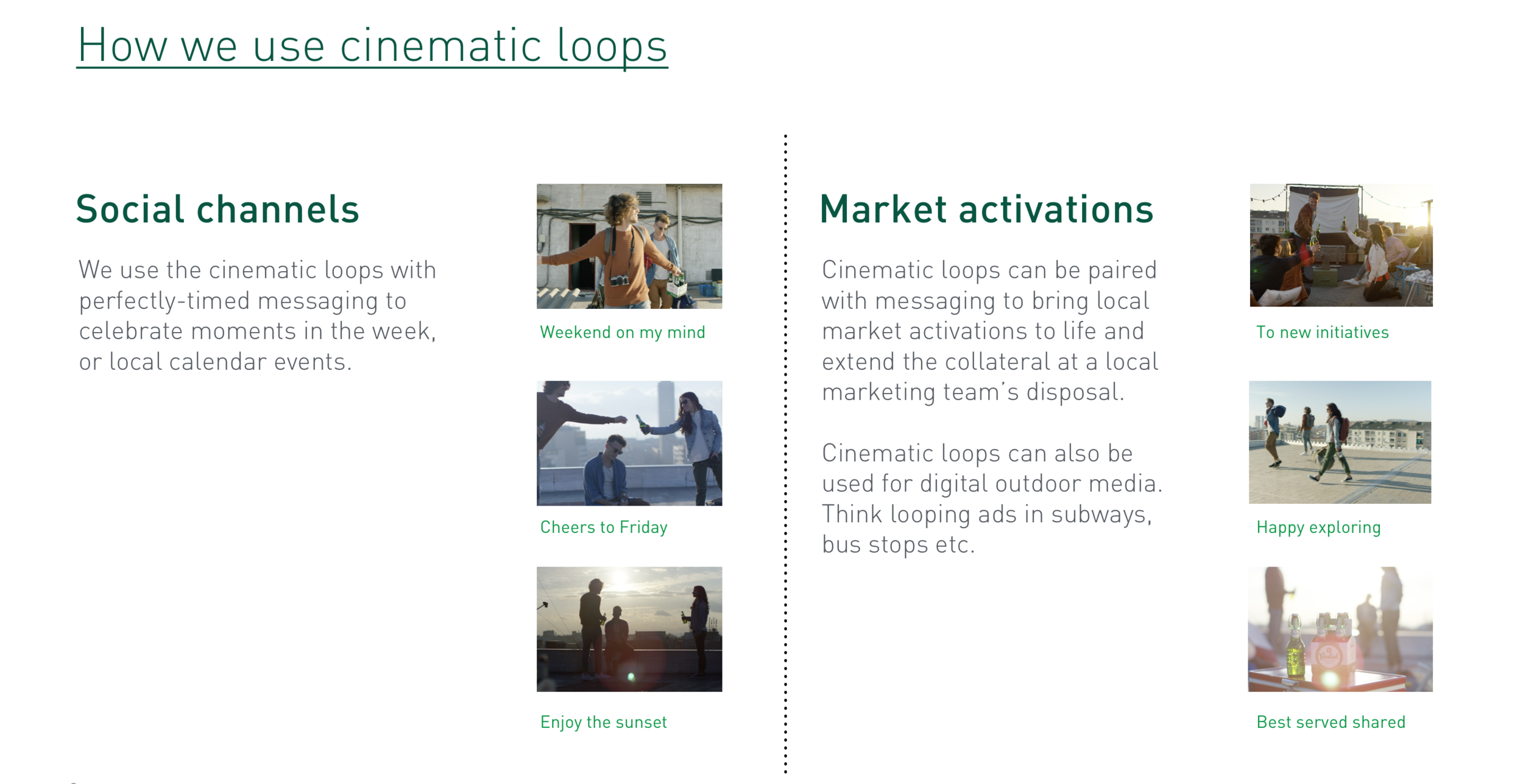 How we use cinematic loops

Social channels

We use the cinematic loops with perfectly-timed messaging to celebrate moments in the week, or local calendar events.

Weekend on my mind

Cheers to Friday

Enjoy the sunset

Market activations

Cinematic loops can be paired with messaging to bring local market activations to life and extend the collateral at a local marketing team's disposal.

Cinematic loops can also be used for digital outdoor media. Think looping ads in subways, bus stops etc.

To new initiatives

Happy exploring

Best served shared